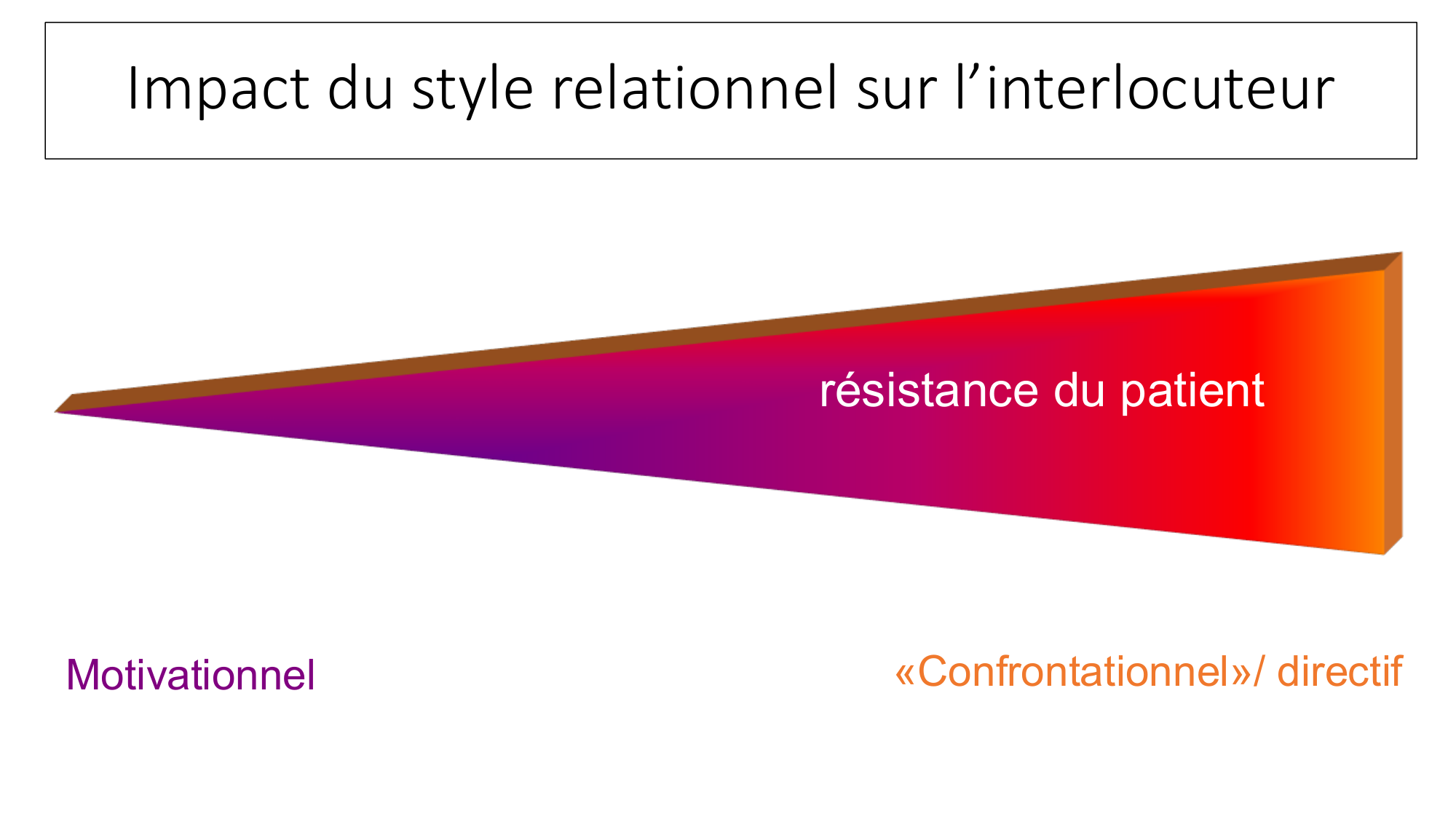 Impact du style relationnel sur l’interlocuteur

résistance du patient

Motivationnel

«Confrontationnel»/ directif